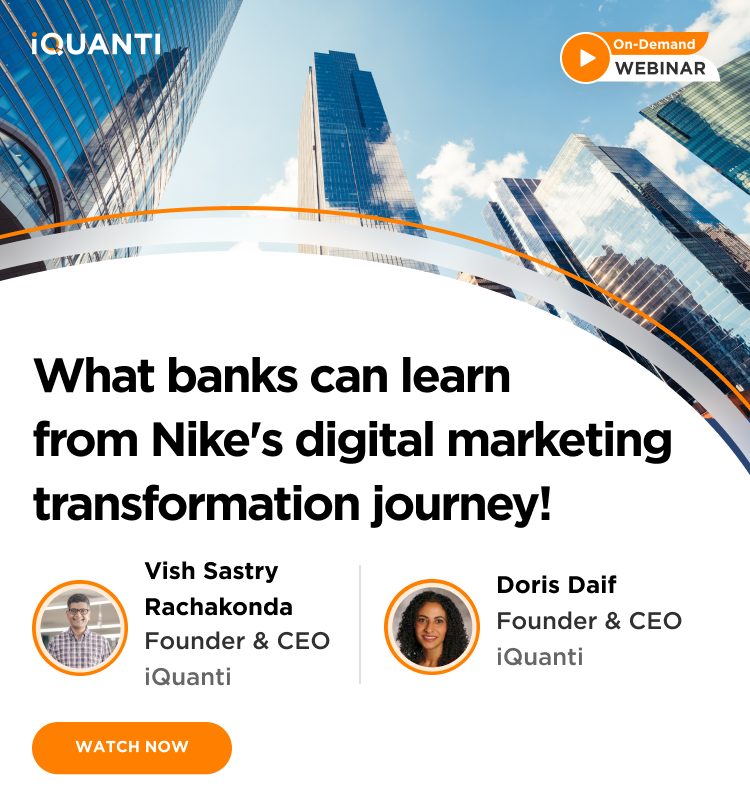 iQUANTI

On-Demand
WEBINAR

What banks can learn from Nike's digital marketing transformation journey!

Vish Sastry Rachakonda
Founder & CEO
iQuanti

Doris Daif
Founder & CEO
iQuanti

WATCH NOW